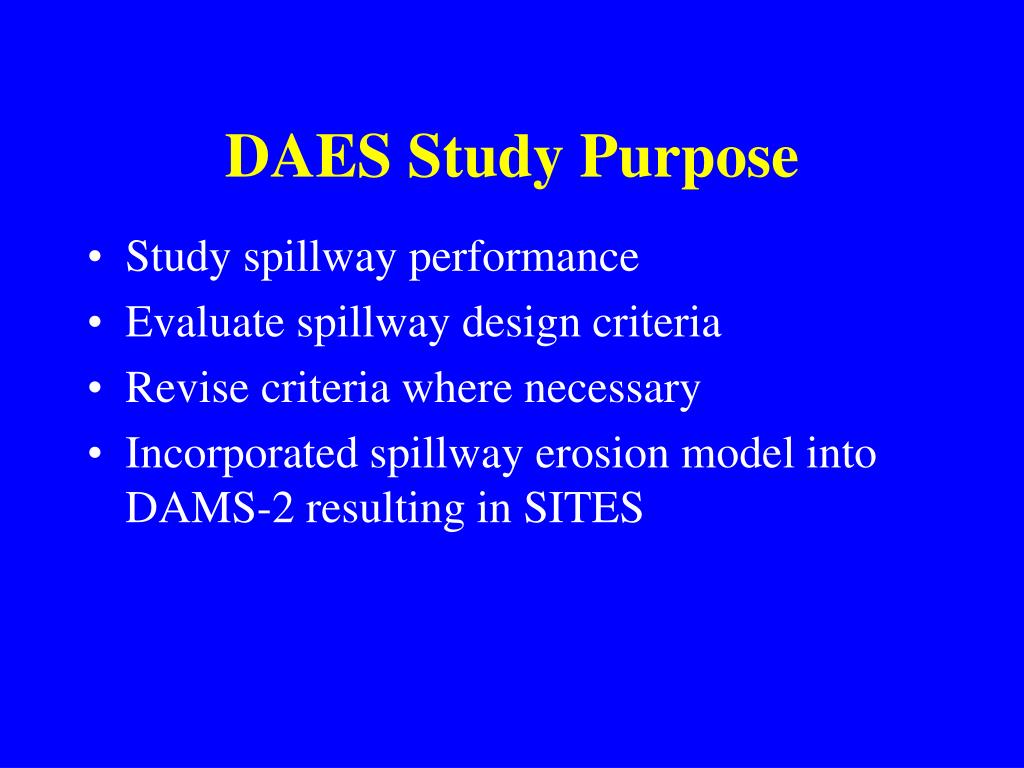 DAES Study Purpose

• Study spillway performance
• Evaluate spillway design criteria
• Revise criteria where necessary
• Incorporated spillway erosion model into DAMS-2 resulting in SITES